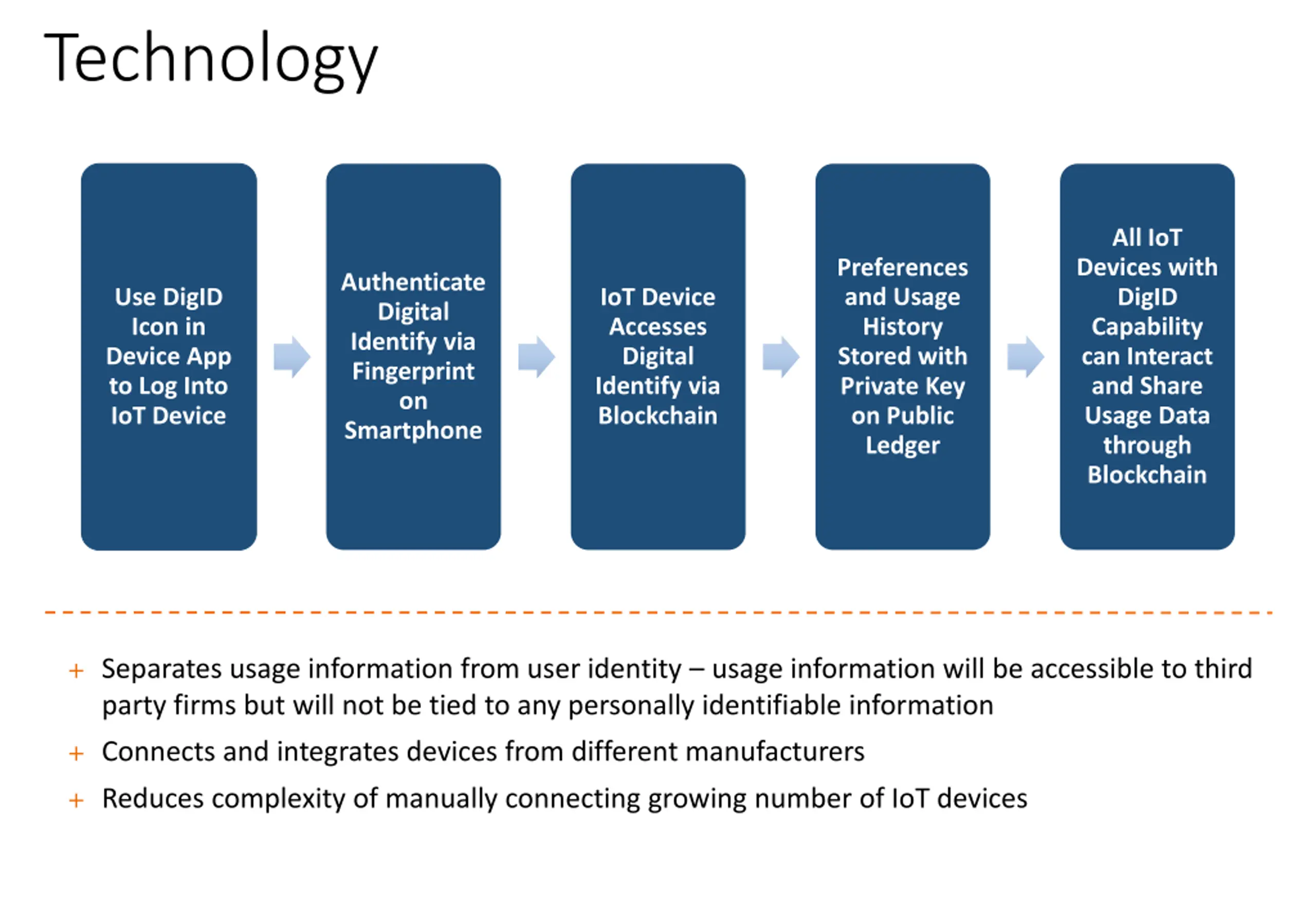 Technology

Use DigID Icon in Device App to Log Into IoT Device

Authenticate Digital Identify via Fingerprint on Smartphone

IoT Device Accesses Digital Identify via Blockchain

Preferences and Usage History Stored with Private Key on Public Ledger

All IoT Devices with DigID Capability can Interact and Share Usage Data through Blockchain

+ Separates usage information from user identity – usage information will be accessible to third party firms but will not be tied to any personally identifiable information

+ Connects and integrates devices from different manufacturers

+ Reduces complexity of manually connecting growing number of IoT devices